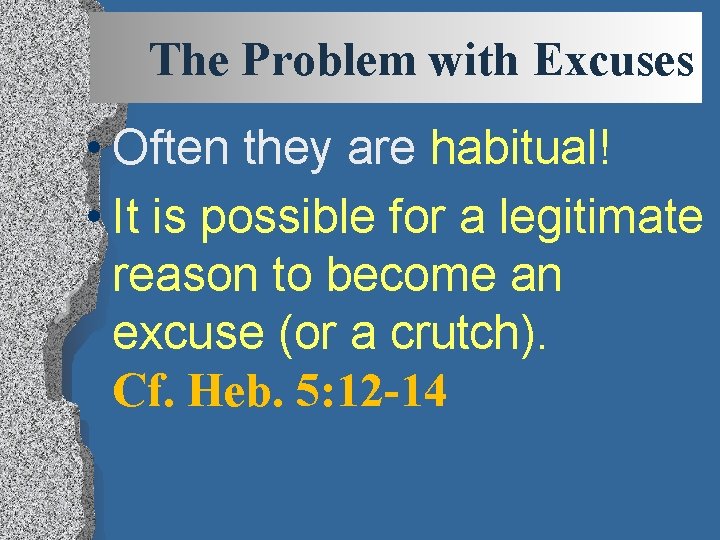 The Problem with Excuses

• Often they are habitual!
• It is possible for a legitimate reason to become an excuse (or a crutch).
Cf. Heb. 5:12-14